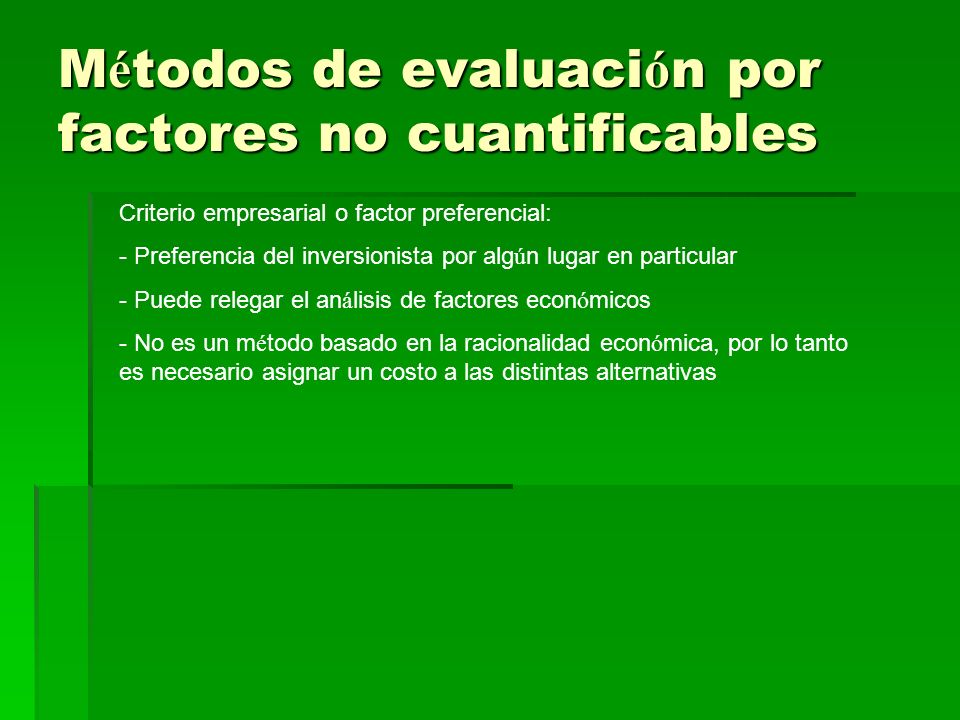 Métodos de evaluación por factores no cuantificables

Criterio empresarial o factor preferencial:

- Preferencia del inversionista por algún lugar en particular

- Puede relegar el análisis de factores económicos

- No es un método basado en la racionalidad económica, por lo tanto es necesario asignar un costo a las distintas alternativas